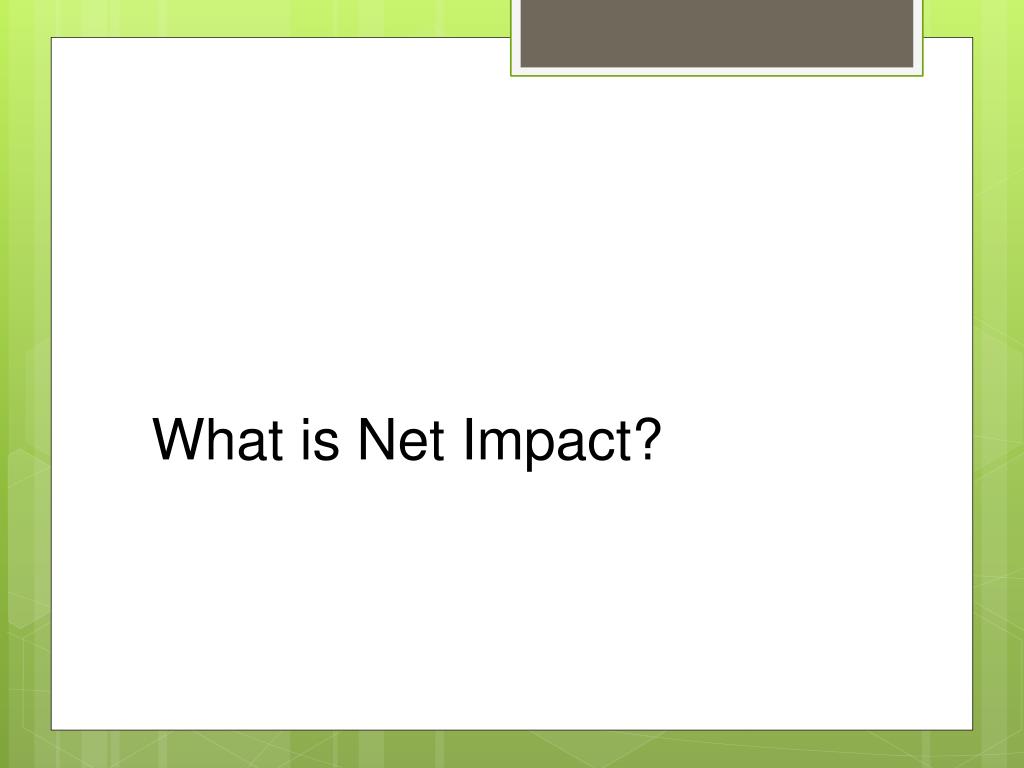 What is Net Impact?